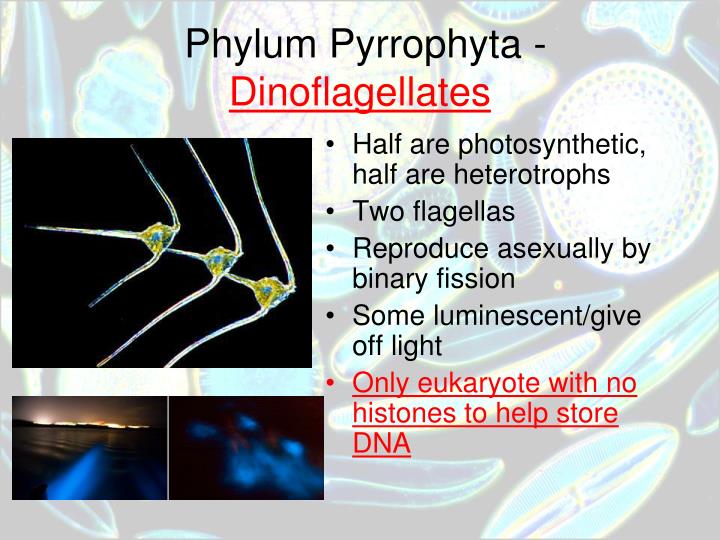 Phylum Pyrrophyta - Dinoflagellates

• Half are photosynthetic, half are heterotrophs
• Two flagellas
• Reproduce asexually by binary fission
• Some luminescent/give off light
• Only eukaryote with no histones to help store DNA